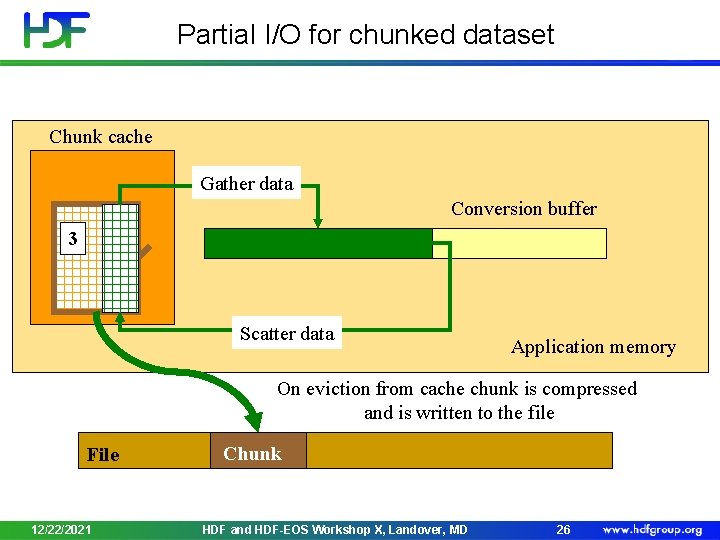 HDF

Partial I/O for chunked dataset

Chunk cache

3

Gather data

Conversion buffer

Scatter data

Application memory

On eviction from cache chunk is compressed and is written to the file

File

Chunk

12/22/2021

HDF and HDF-EOS Workshop X, Landover, MD

26

www.hdfgroup.org